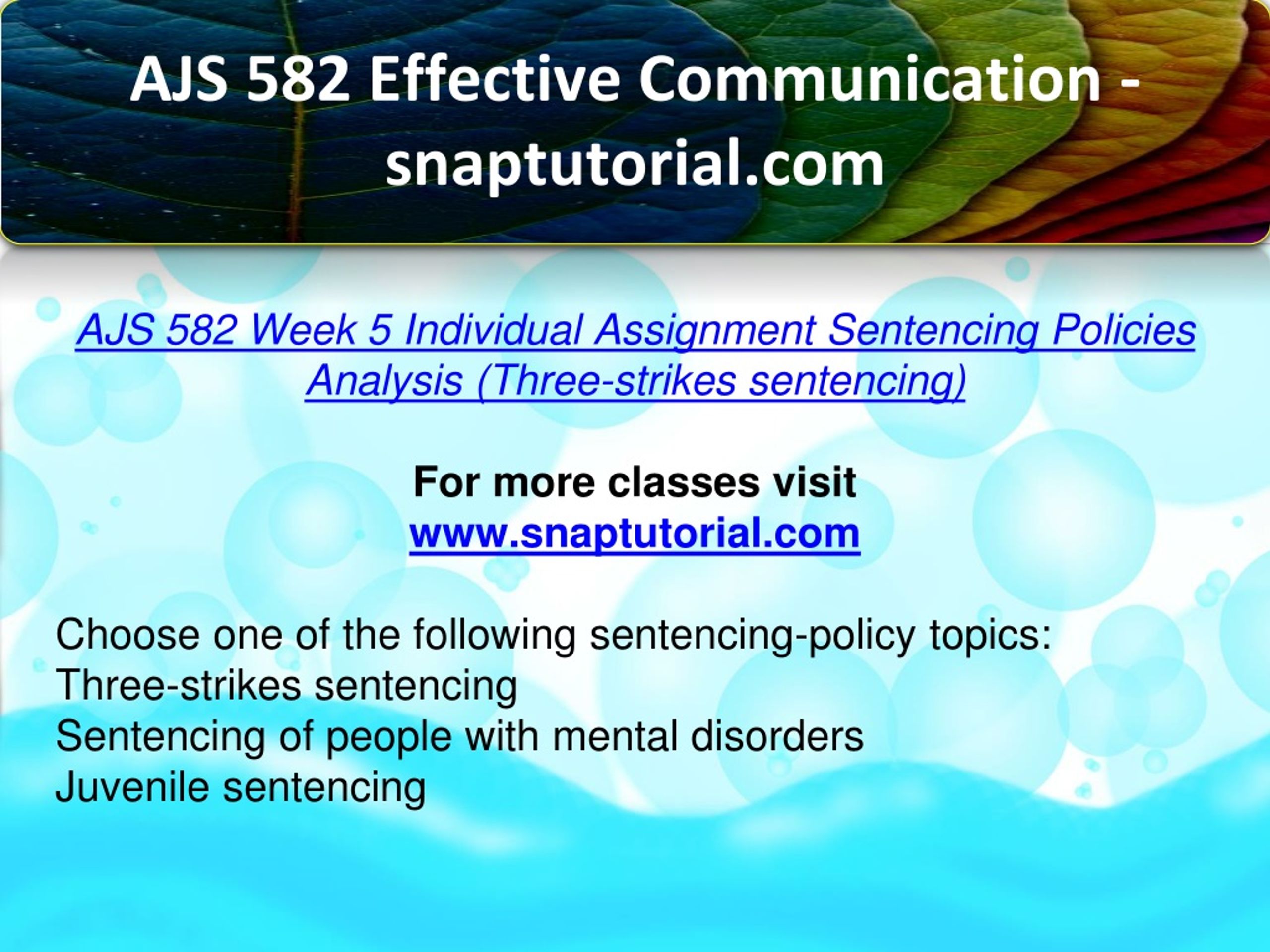 AJS 582 Effective Communication - snaptutorial.com

AJS 582 Week 5 Individual Assignment Sentencing Policies Analysis (Three-strikes sentencing)

For more classes visit
www.snaptutorial.com

Choose one of the following sentencing-policy topics:
Three-strikes sentencing
Sentencing of people with mental disorders
Juvenile sentencing